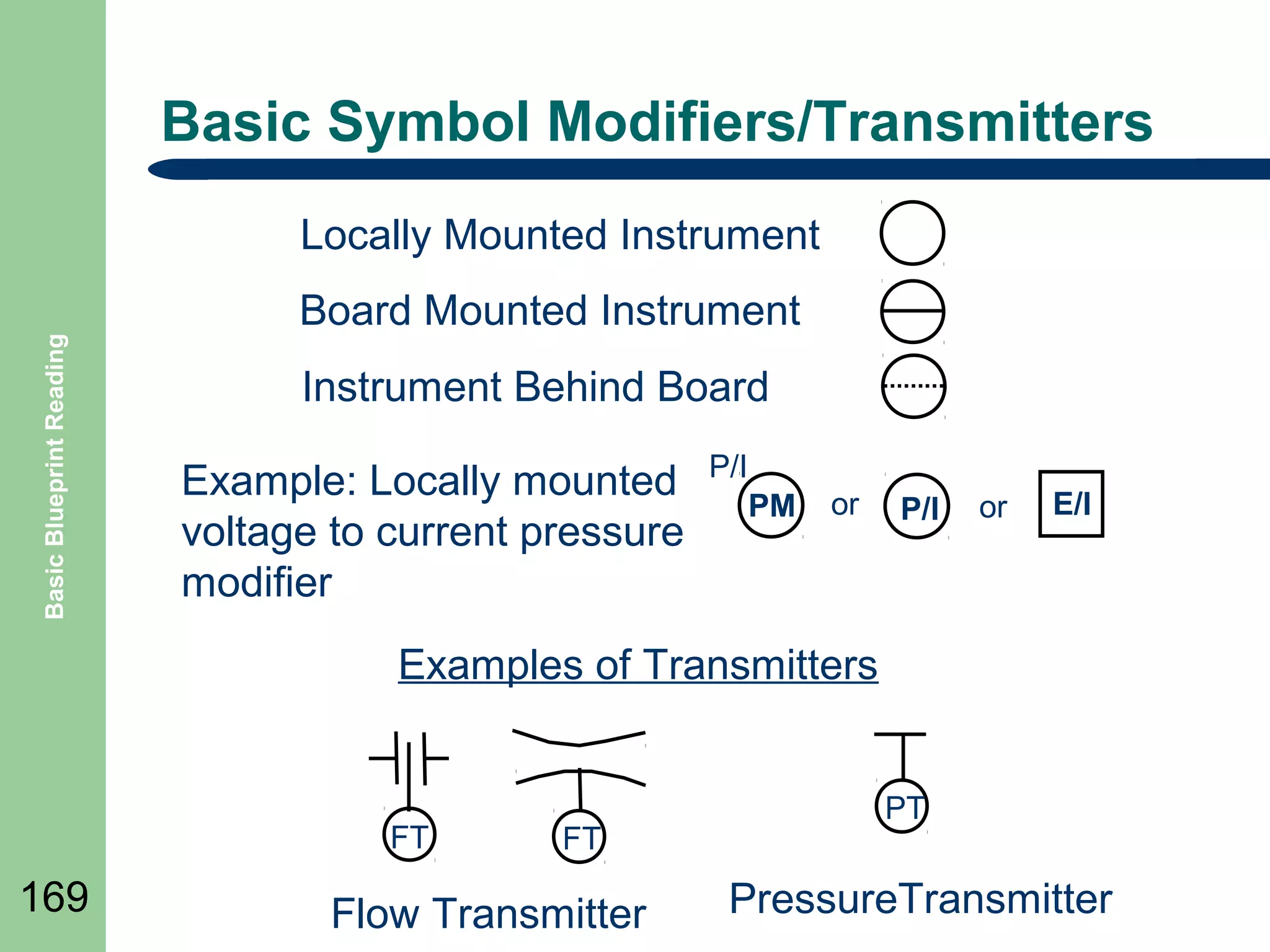 Basic Blueprint Reading

Basic Symbol Modifiers/Transmitters

Locally Mounted Instrument

Board Mounted Instrument

Instrument Behind Board

Example: Locally mounted voltage to current pressure modifier

P/I

PM or P/I or E/I

Examples of Transmitters

FT FT

PT

Flow Transmitter

PressureTransmitter

169